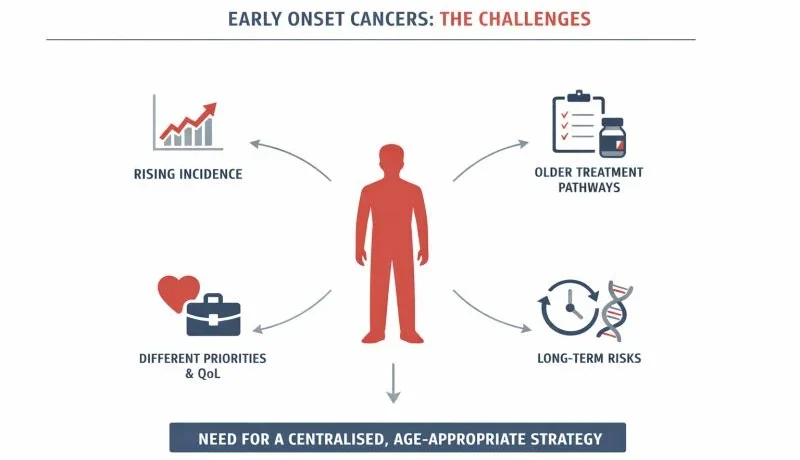 EARLY ONSET CANCERS: THE CHALLENGES

RISING INCIDENCE

OLDER TREATMENT PATHWAYS

DIFFERENT PRIORITIES & QoL

LONG-TERM RISKS

NEED FOR A CENTRALISED, AGE-APPROPRIATE STRATEGY